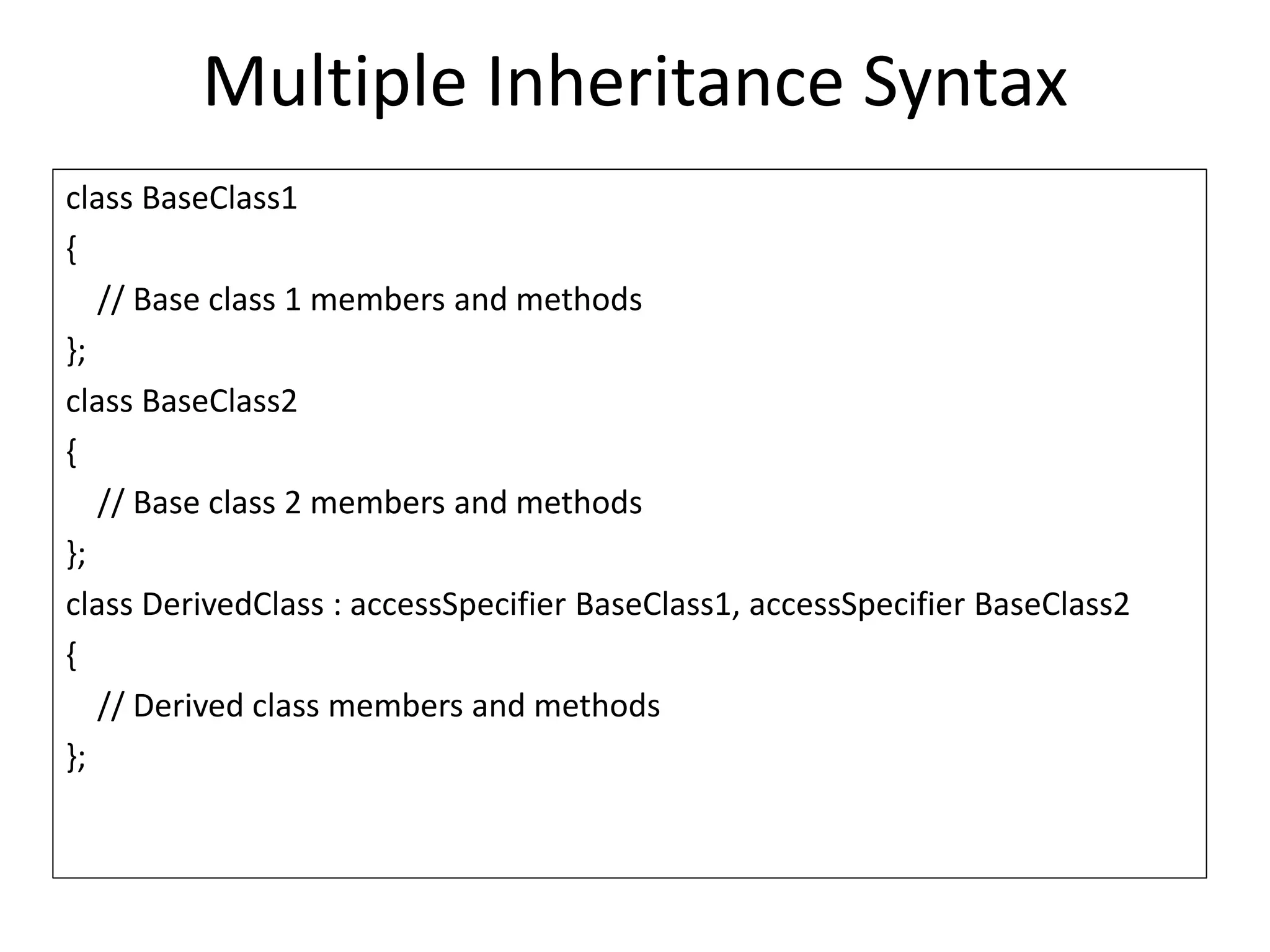 Multiple Inheritance Syntax

class BaseClass1
{
   // Base class 1 members and methods
};
class BaseClass2
{
   // Base class 2 members and methods
};
class DerivedClass : accessSpecifier BaseClass1, accessSpecifier BaseClass2
{
   // Derived class members and methods
};